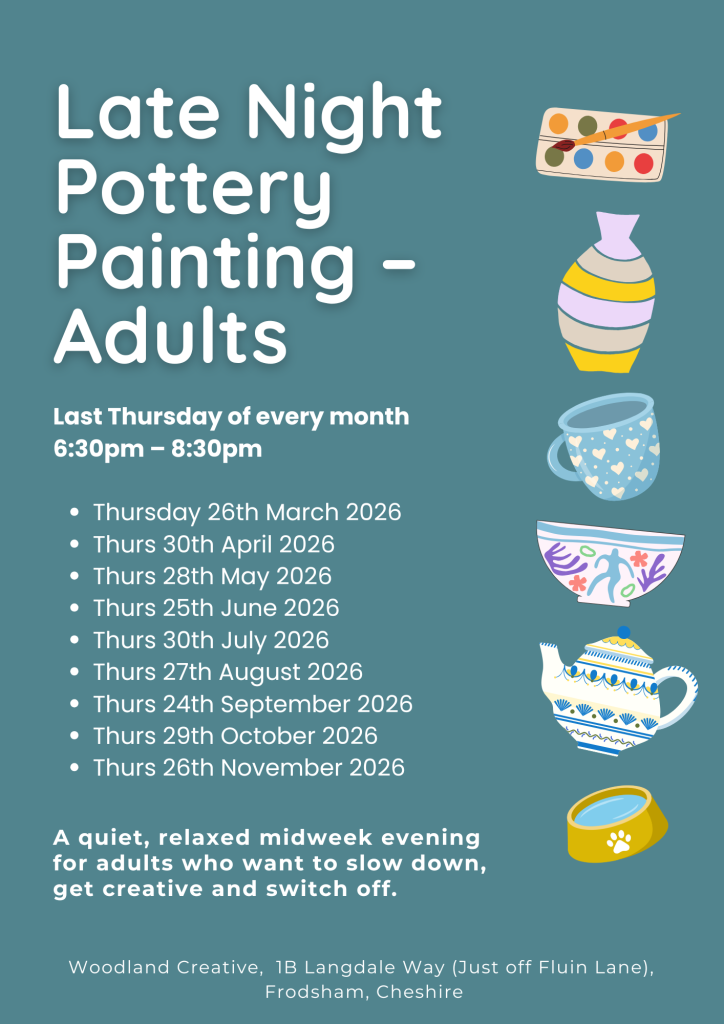 Late Night Pottery Painting - Adults

Last Thursday of every month
6:30pm – 8:30pm

- Thursday 26th March 2026
- Thurs 30th April 2026
- Thurs 28th May 2026
- Thurs 25th June 2026
- Thurs 30th July 2026
- Thurs 27th August 2026
- Thurs 24th September 2026
- Thurs 29th October 2026
- Thurs 26th November 2026

A quiet, relaxed midweek evening for adults who want to slow down, get creative and switch off.

Woodland Creative, 1B Langdale Way (Just off Fluin Lane), Frodsham, Cheshire